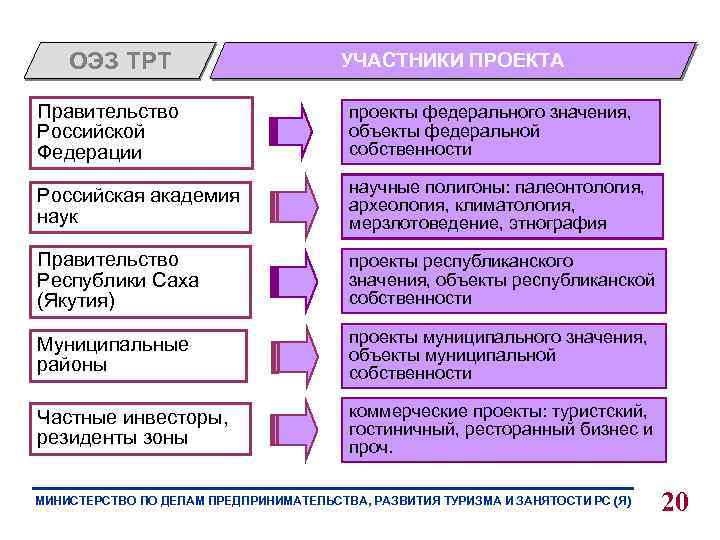 ОЭЗ ТРТ

УЧАСТНИКИ ПРОЕКТА

Правительство Российской Федерации

проекты федерального значения, объекты федеральной собственности

Российская академия наук

научные полигоны: палеонтология, археология, климатология, мерзлотоведение, этнография

Правительство Республики Саха (Якутия)

проекты республиканского значения, объекты республиканской собственности

Муниципальные районы

проекты муниципального значения, объекты муниципальной собственности

Частные инвесторы, резиденты зоны

коммерческие проекты: туристский, гостиничный, ресторанный бизнес и проч.

МИНИСТЕРСТВО ПО ДЕЛАМ ПРЕДПРИНИМАТЕЛЬСТВА, РАЗВИТИЯ ТУРИЗМА И ЗАНЯТОСТИ РС (Я)

20